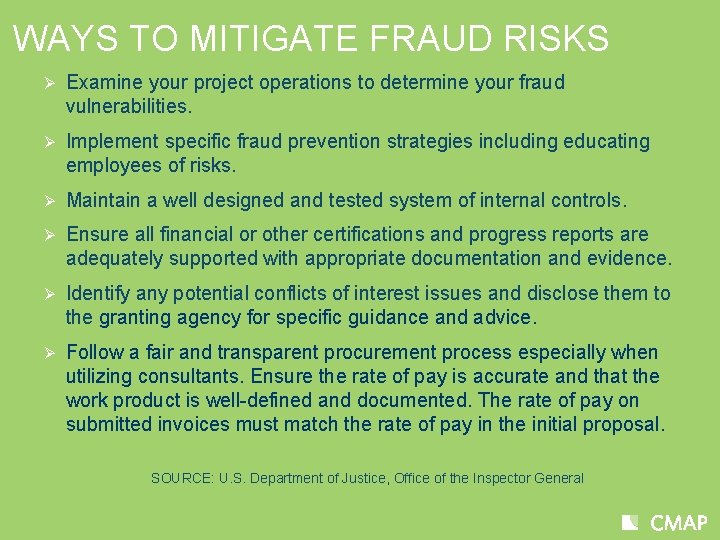 WAYS TO MITIGATE FRAUD RISKS

➢ Examine your project operations to determine your fraud vulnerabilities.

➢ Implement specific fraud prevention strategies including educating employees of risks.

➢ Maintain a well designed and tested system of internal controls.

➢ Ensure all financial or other certifications and progress reports are adequately supported with appropriate documentation and evidence.

➢ Identify any potential conflicts of interest issues and disclose them to the granting agency for specific guidance and advice.

➢ Follow a fair and transparent procurement process especially when utilizing consultants. Ensure the rate of pay is accurate and that the work product is well-defined and documented. The rate of pay on submitted invoices must match the rate of pay in the initial proposal.

SOURCE: U.S. Department of Justice, Office of the Inspector General

CMAP